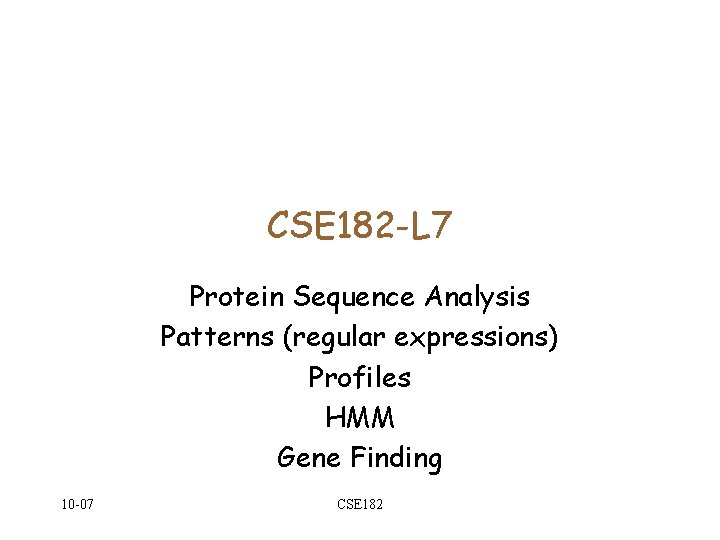 CSE182-L7

Protein Sequence Analysis
Patterns (regular expressions)
Profiles
HMM
Gene Finding

10-07

CSE182